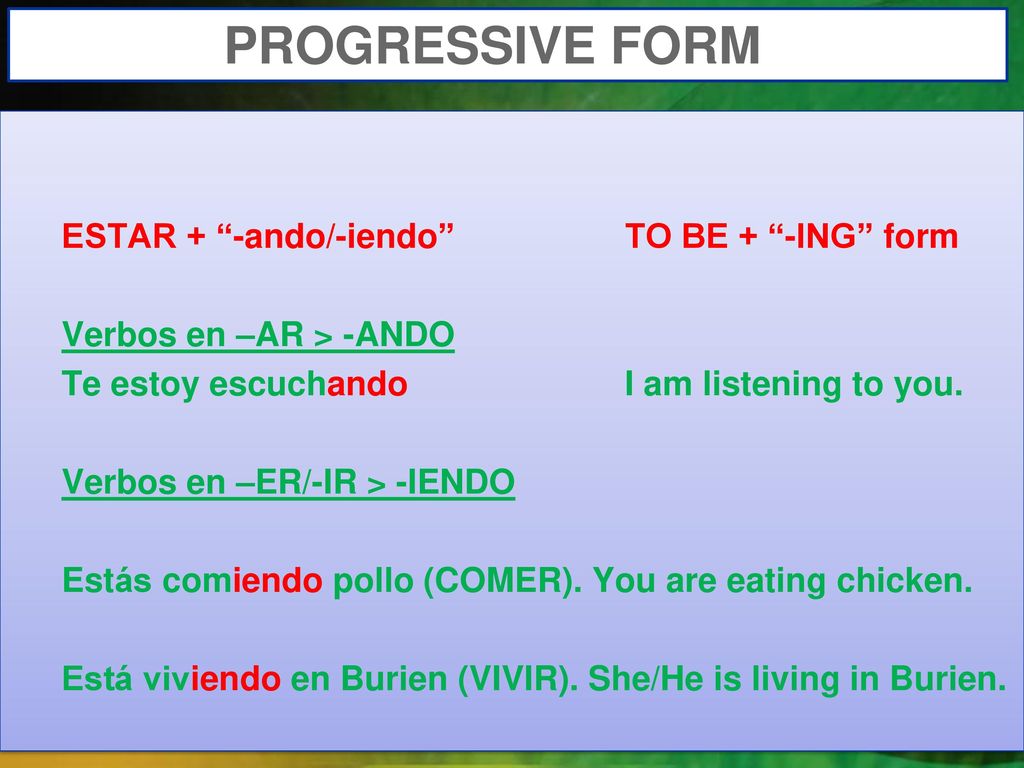 PROGRESSIVE FORM

ESTAR + “-ando/-iendo” TO BE + “-ING” form

Verbos en –AR > -ANDO
Te estoy escuchando I am listening to you.

Verbos en –ER/-IR > -IENDO

Estás comiendo pollo (COMER). You are eating chicken.

Está viviendo en Burien (VIVIR). She/He is living in Burien.